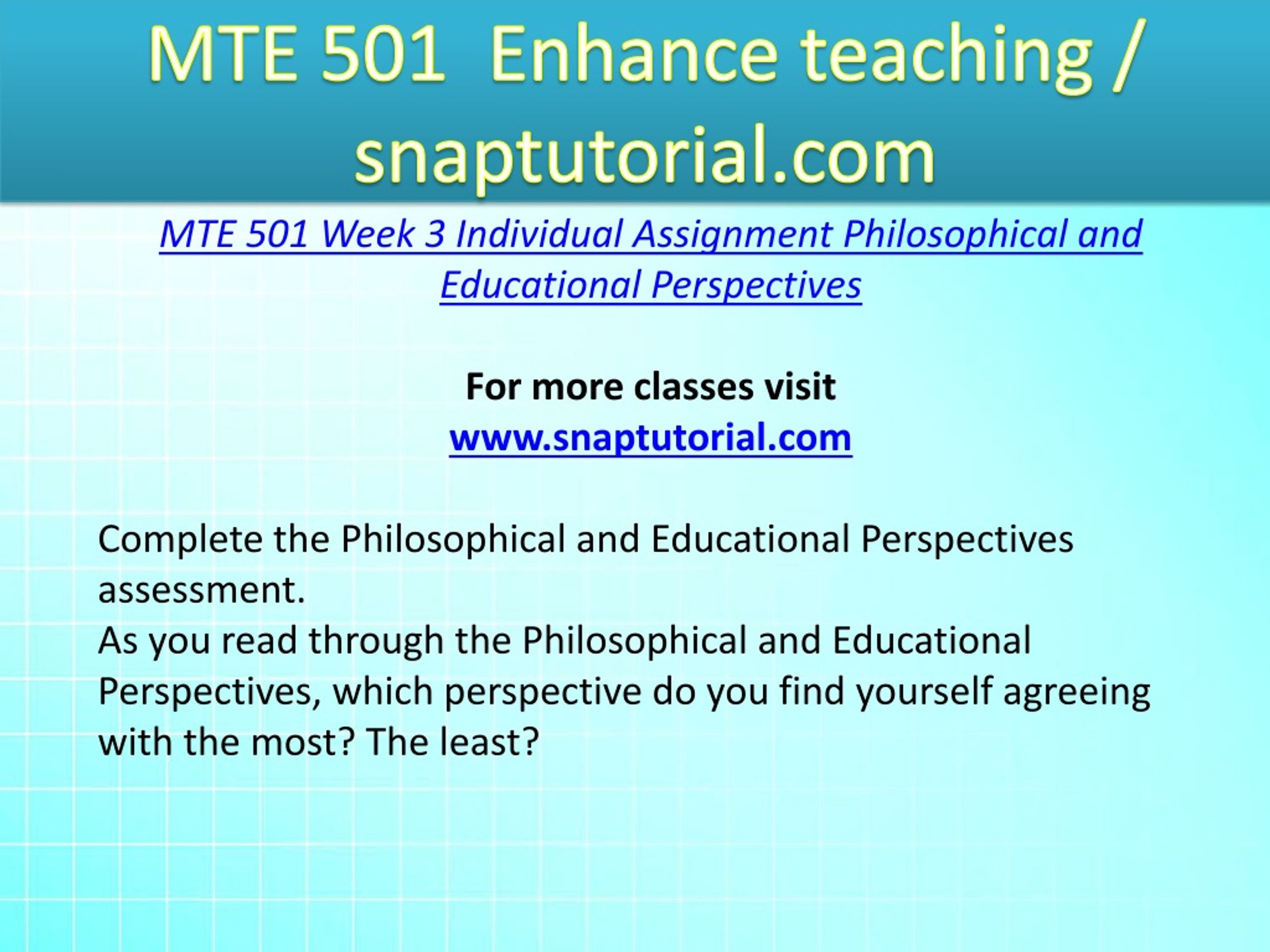 MTE 501 Enhance teaching / snaptutorial.com

MTE 501 Week 3 Individual Assignment Philosophical and Educational Perspectives

For more classes visit
www.snaptutorial.com

Complete the Philosophical and Educational Perspectives assessment.
As you read through the Philosophical and Educational Perspectives, which perspective do you find yourself agreeing with the most? The least?